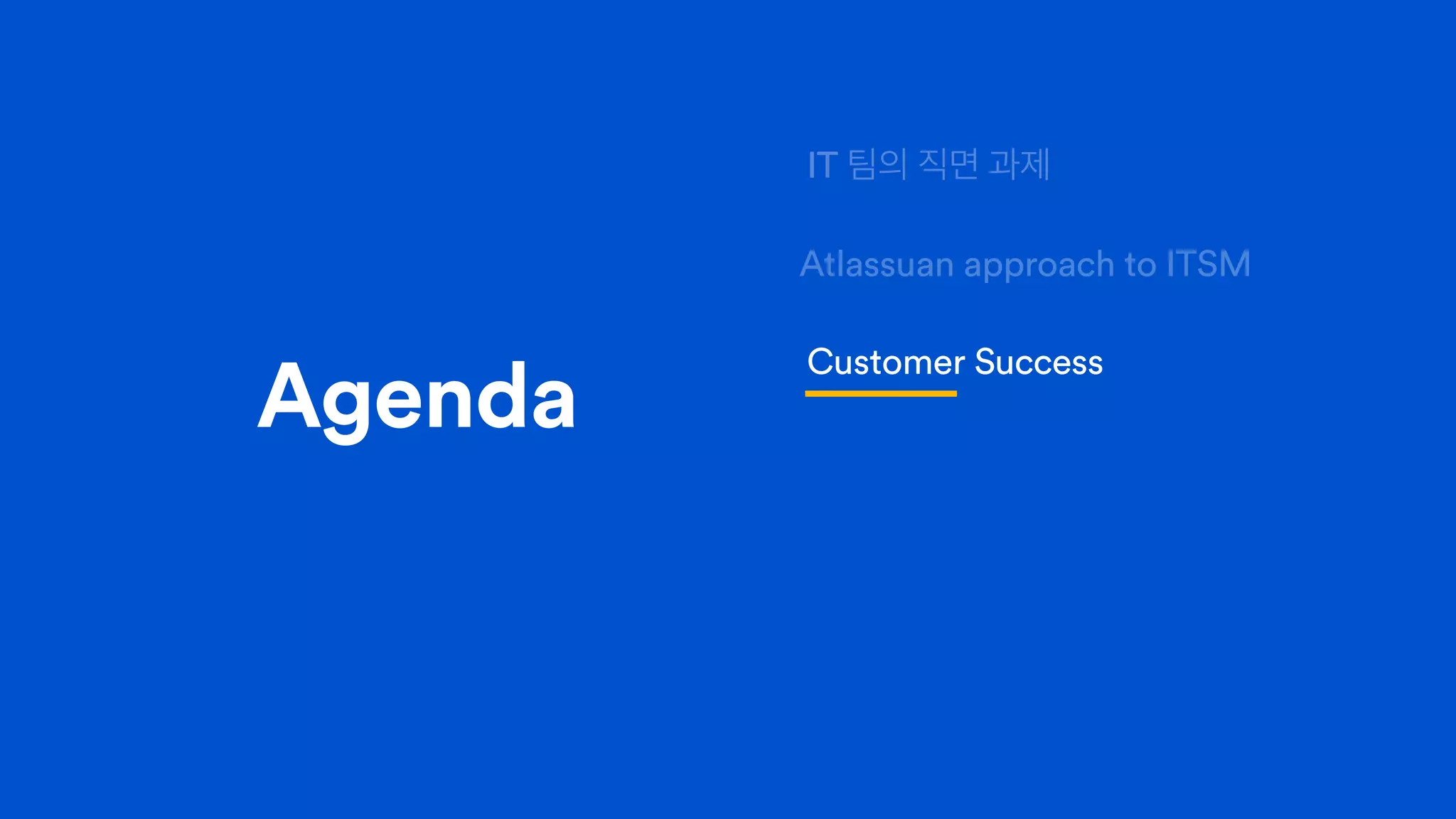 Agenda

IT 팀의 직면 과제

Atlassuan approach to ITSM

Customer Success